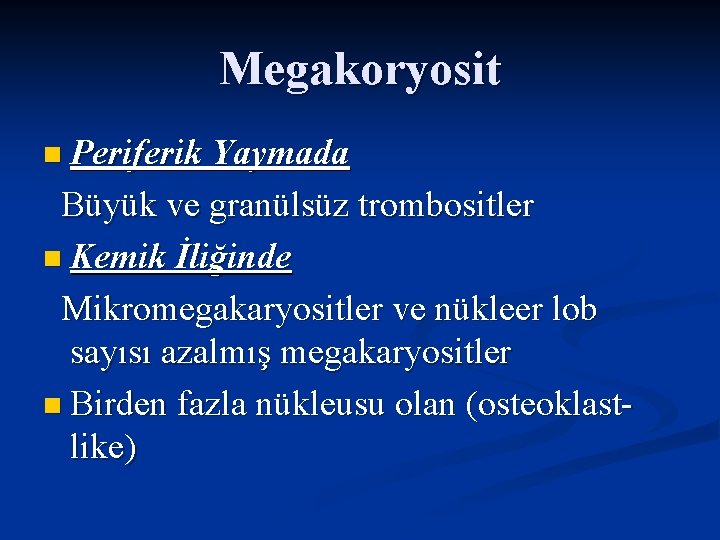 Megakoryosit

Periferik Yaymada

Büyük ve granülsüz trombositler

Kemik İliğinde

Mikromegakaryositler ve nükleer lob sayısı azalmış megakaryositler

Birden fazla nükleusu olan (osteoklast-like)